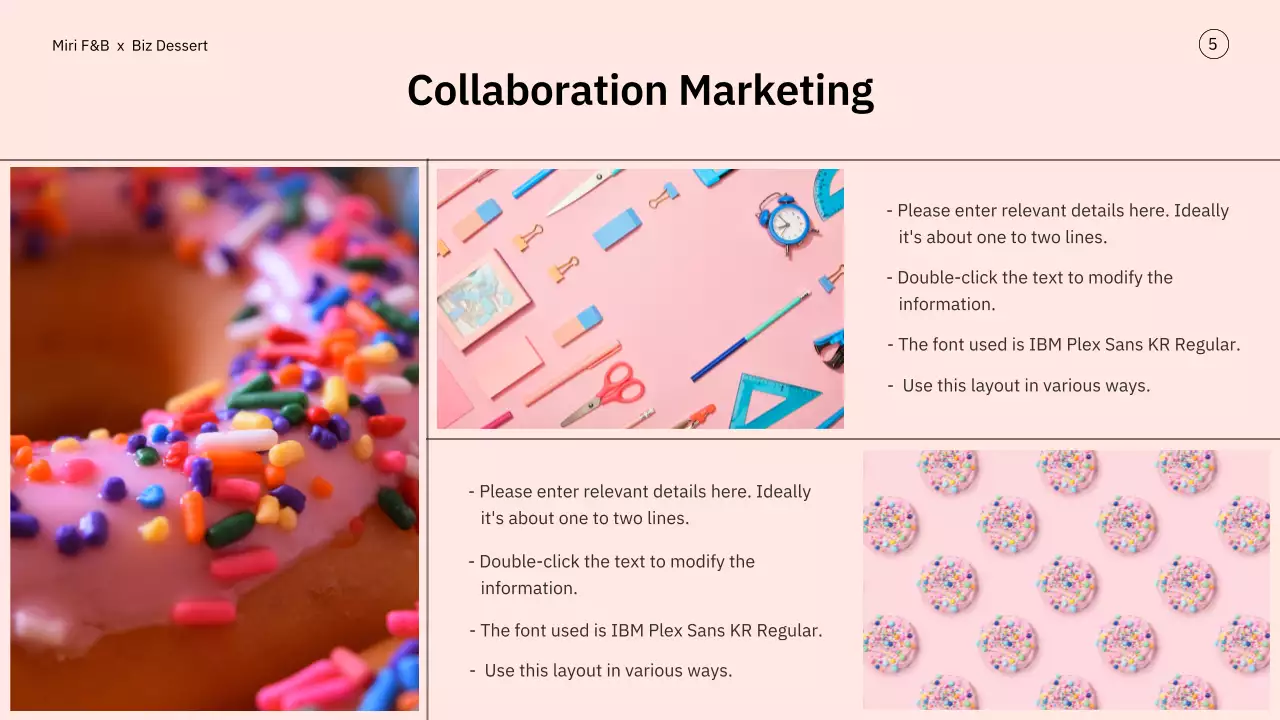 Miri F&B x Biz Dessert

5

Collaboration Marketing

- Please enter relevant details here. Ideally it's about one to two lines.

- Double-click the text to modify the information.

- The font used is IBM Plex Sans KR Regular.

- Use this layout in various ways.

- Please enter relevant details here. Ideally it's about one to two lines.

- Double-click the text to modify the information.

- The font used is IBM Plex Sans KR Regular.

- Use this layout in various ways.